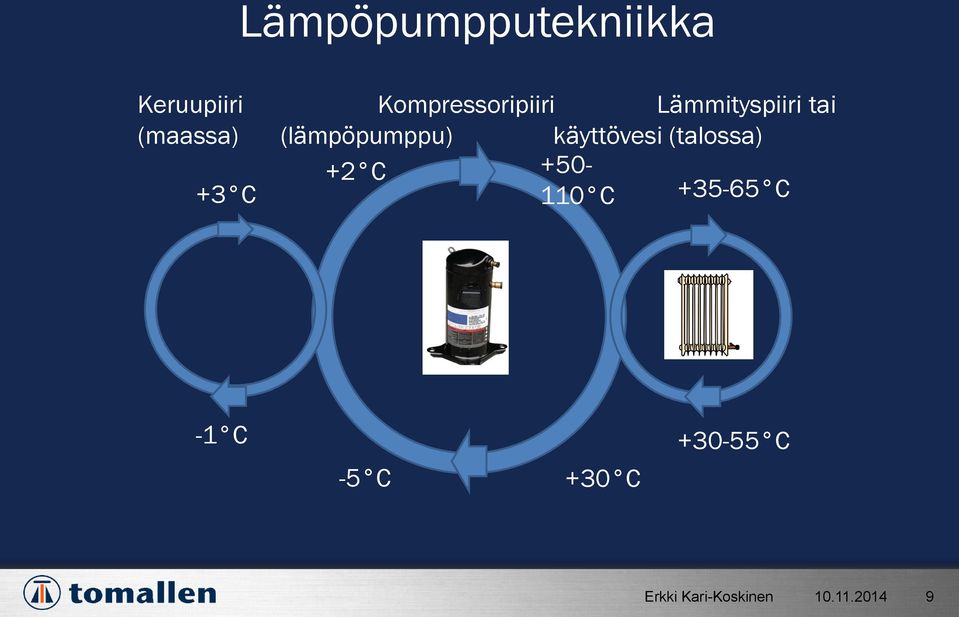 Lämpöpumpputekniikka

Keruupiiri (maassa)

Kompressoripiiri (lämpöpumppu)

Lämmityspiiri tai käyttövesi (talossa)

+3°C

+2°C

+50-110°C

+35-65°C

-1°C

-5°C

+30°C

+30-55°C

tomallen

Erkki Kari-Koskinen

10.11.2014

9